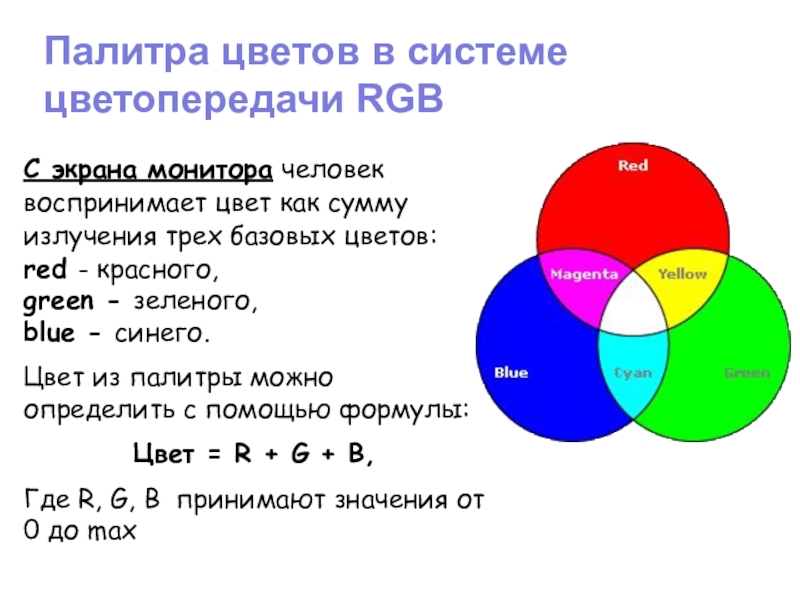 Палитра цветов в системе цветопередачи RGB

С экрана монитора человек воспринимает цвет как сумму излучения трех базовых цветов:
red - красного,
green - зеленого,
blue - синего.

Цвет из палитры можно определить с помощью формулы:

Цвет = R + G + B,

Где R, G, B принимают значения от 0 до max

Red

Magenta

Yellow

Blue

Cyan

Green